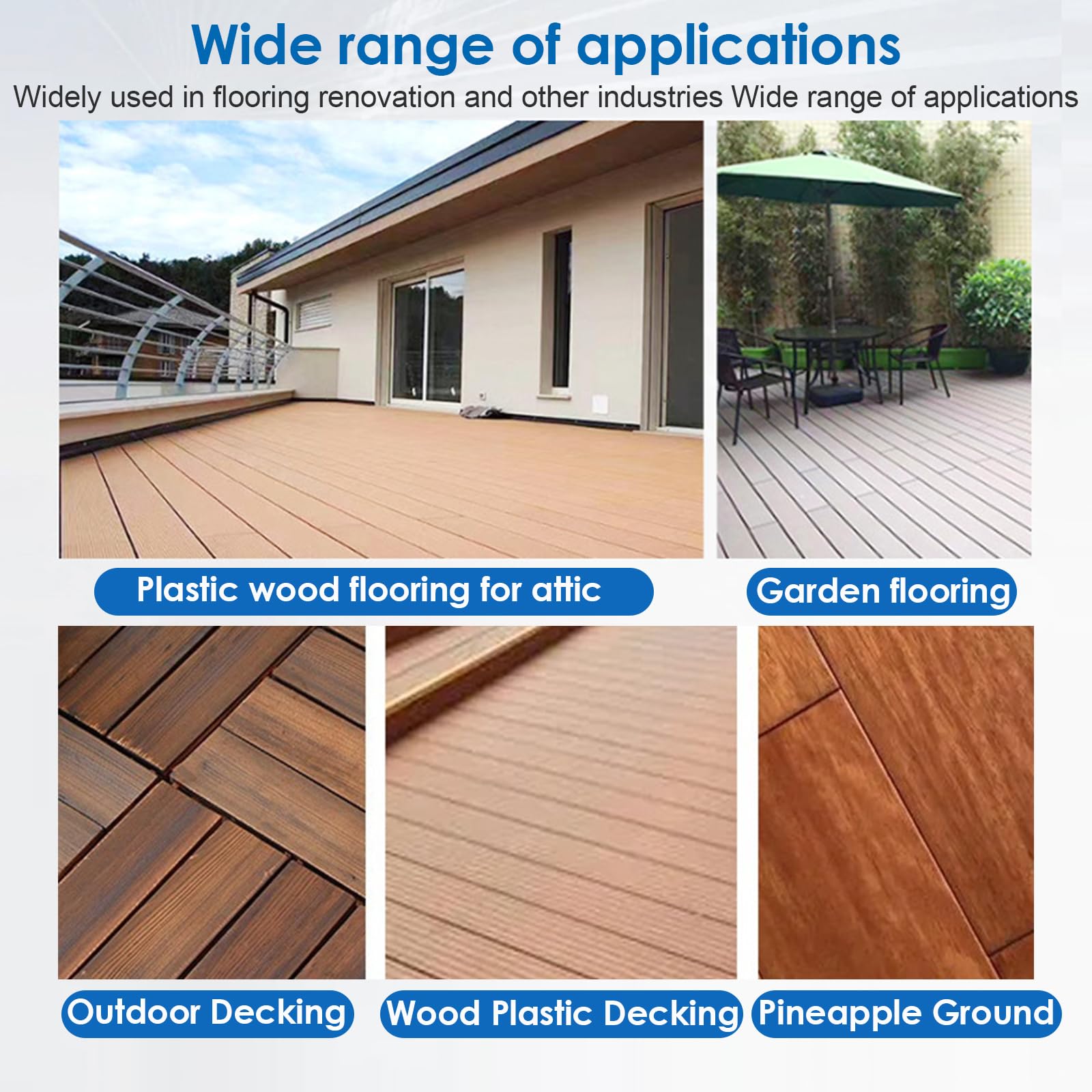 Wide range of applications

Widely used in flooring renovation and other industries Wide range of applications

Plastic wood flooring for attic

Garden flooring

Outdoor Decking

Wood Plastic Decking

Pineapple Ground